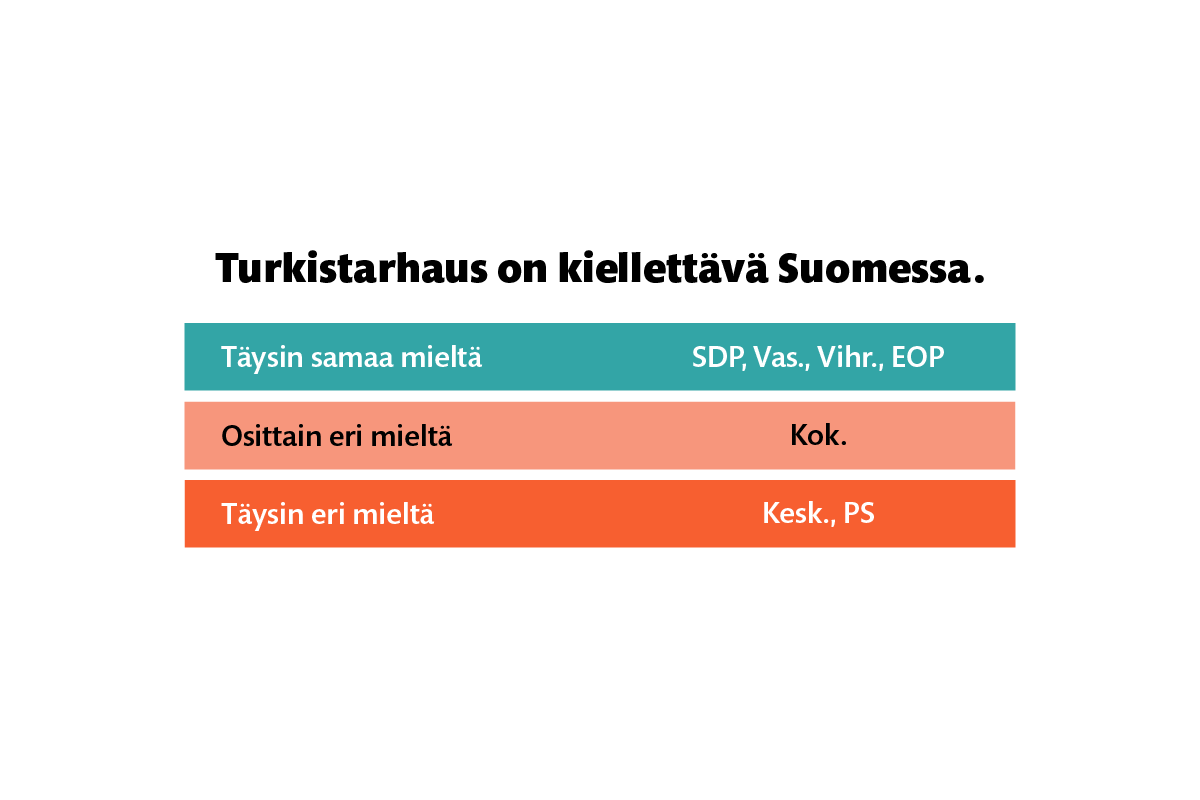 Turkistarhaus on kiellettävä Suomessa.

| Täysin samaa mieltä | SDP, Vas., Vihr., EOP |
|---|---|
| Osittain eri mieltä | Kok. |
| Täysin eri mieltä | Kesk., PS |